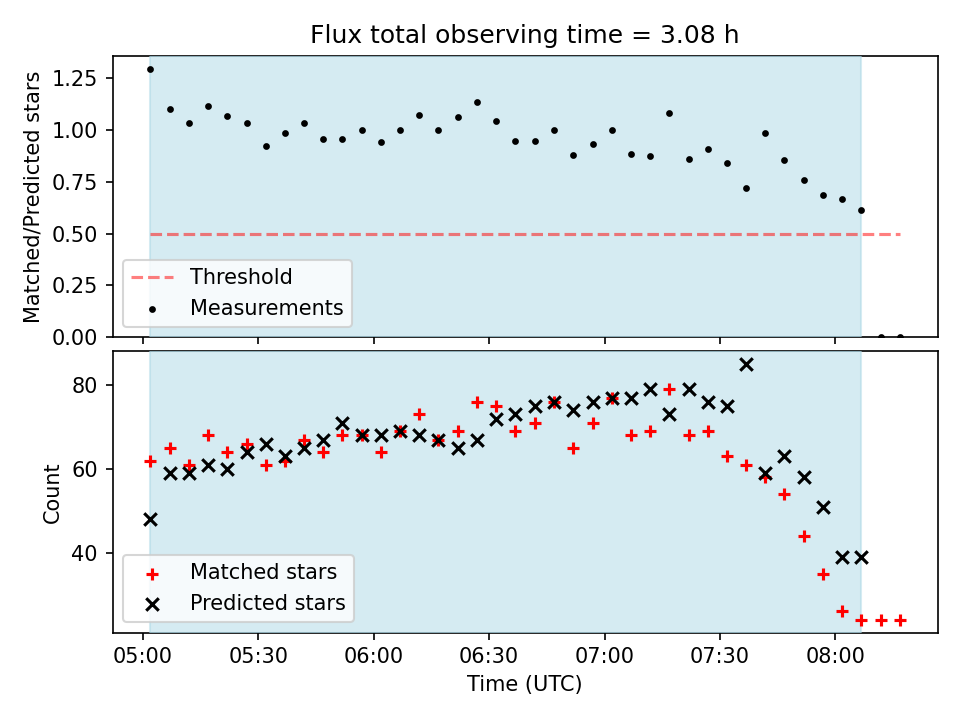 Flux total observing time = 3.08 h

Matched/Predicted stars

1.25
1.00
0.75
0.50
0.25
0.00

Threshold
Measurements

Count

80
60
40

Matched stars
Predicted stars

05:00 05:30 06:00 06:30 07:00 07:30 08:00

Time (UTC)